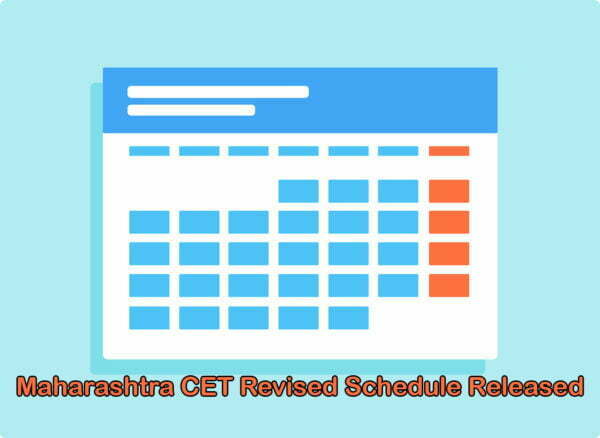 Maharashtra CET Revised Schedule Released